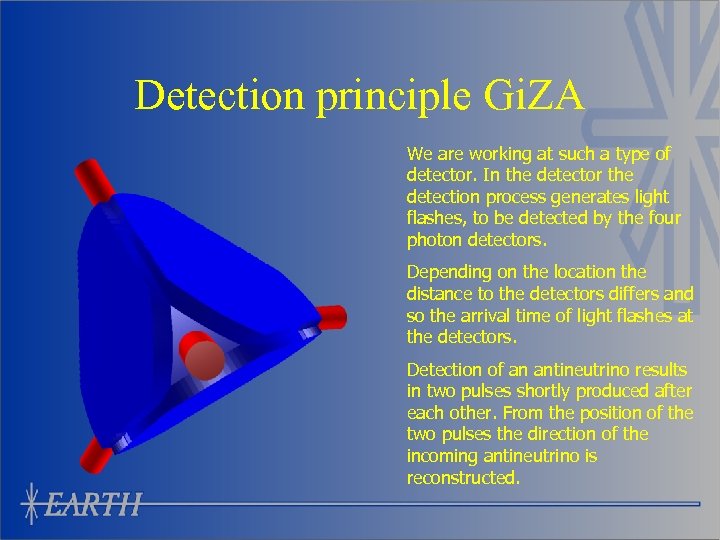 Detection principle GiZA

We are working at such a type of detector. In the detector the detection process generates light flashes, to be detected by the four photon detectors.

Depending on the location the distance to the detectors differs and so the arrival time of light flashes at the detectors.

Detection of an antineutrino results in two pulses shortly produced after each other. From the position of the two pulses the direction of the incoming antineutrino is reconstructed.

EARTH